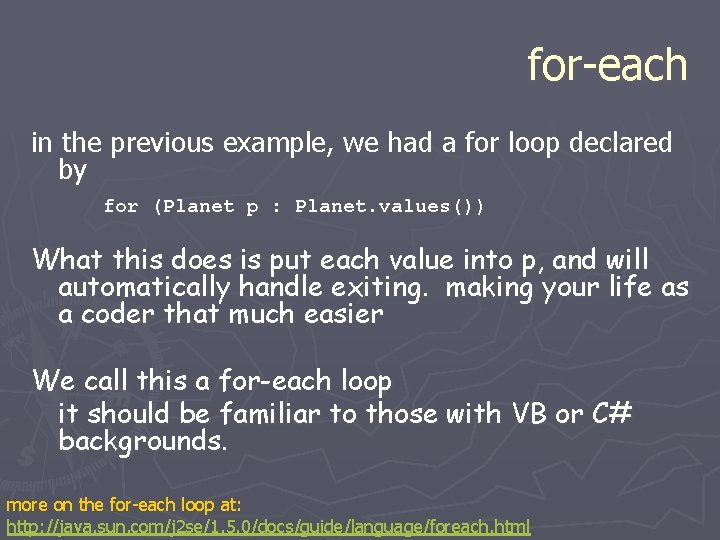 for-each

in the previous example, we had a for loop declared by

for (Planet p : Planet.values())

What this does is put each value into p, and will automatically handle exiting. making your life as a coder that much easier

We call this a for-each loop
it should be familiar to those with VB or C# backgrounds.

more on the for-each loop at:
http://java.sun.com/j2se/1.5.0/docs/guide/language/foreach.html